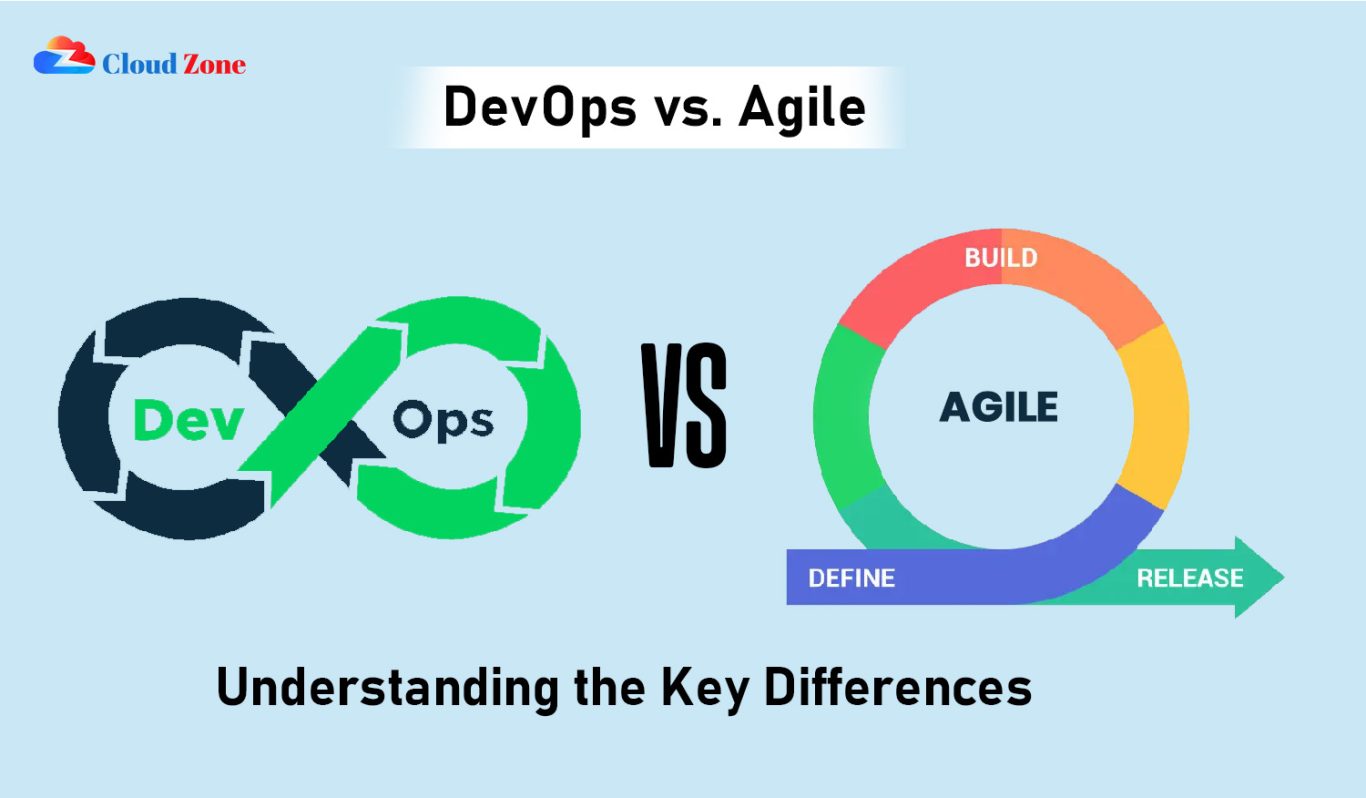 Cloud Zone

DevOps vs. Agile

Dev Ops

VS

BUILD

AGILE

DEFINE

RELEASE

Understanding the Key Differences